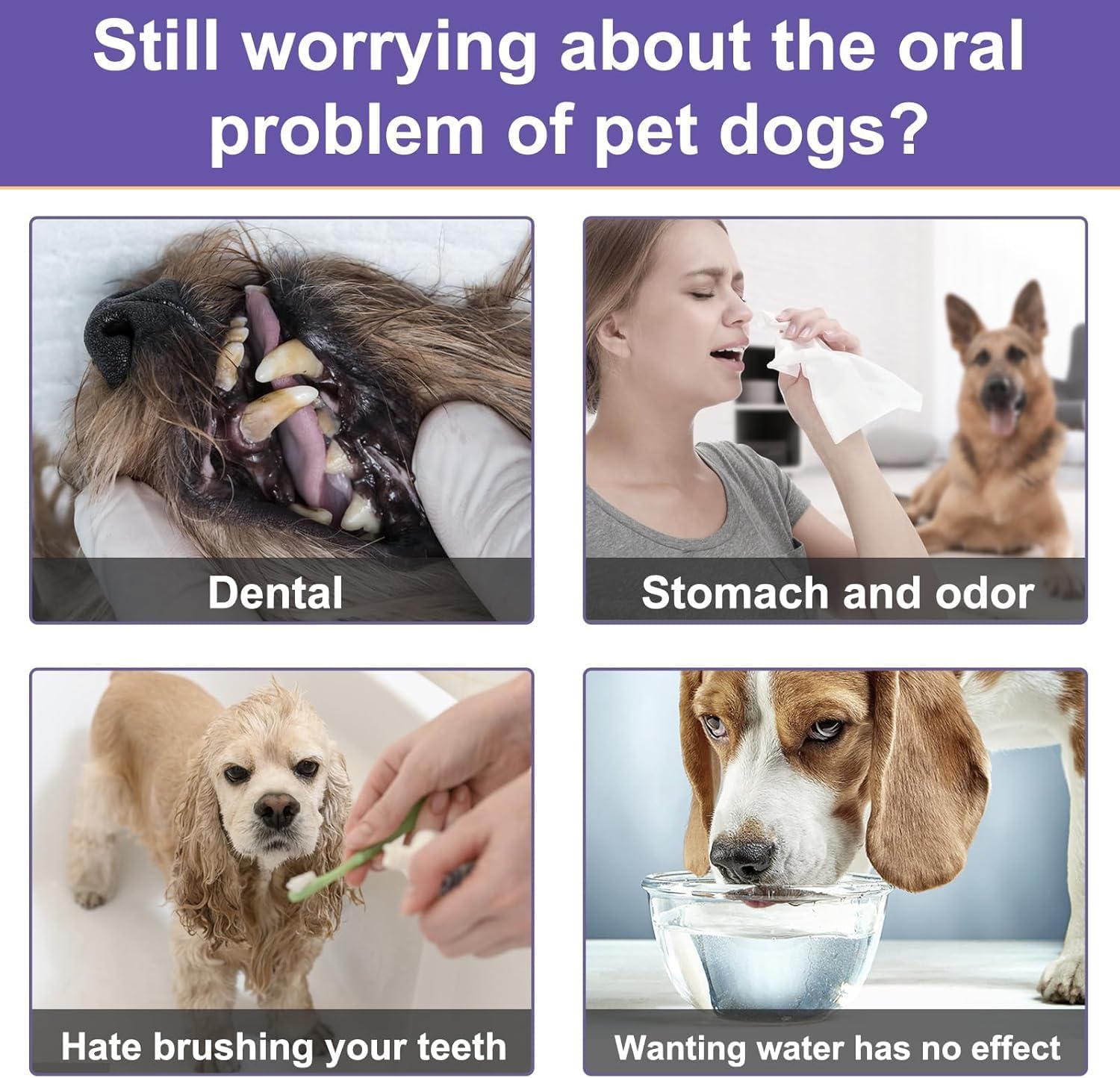 Still worrying about the oral problem of pet dogs?

Dental

Stomach and odor

Hate brushing your teeth

Wanting water has no effect